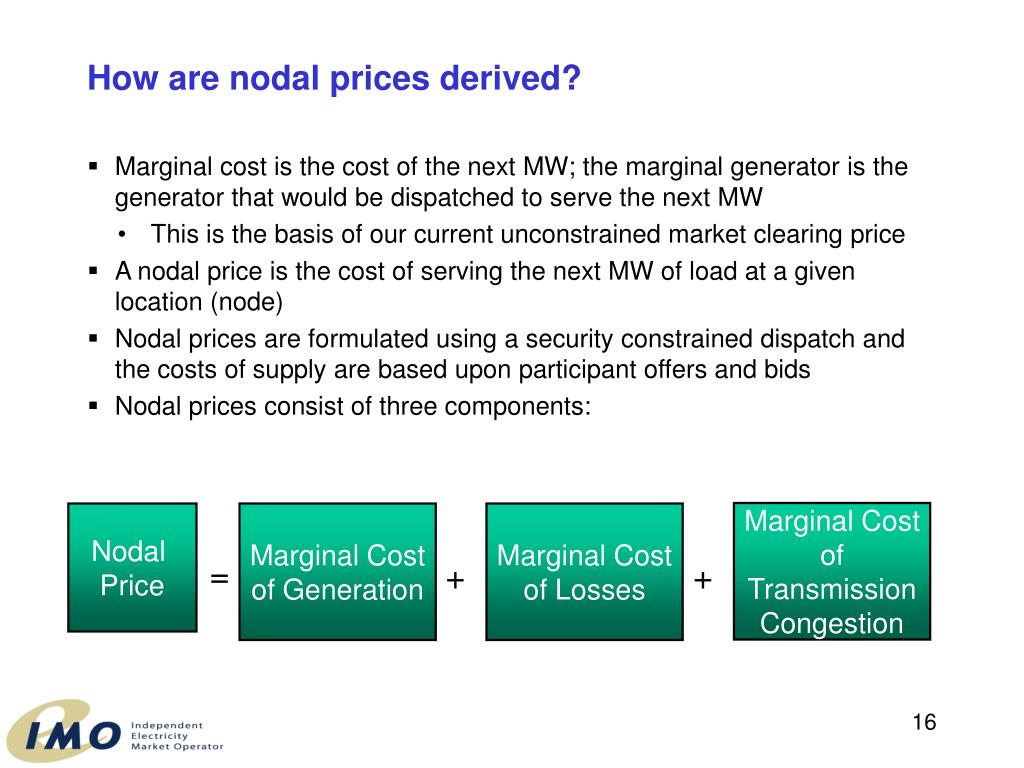 How are nodal prices derived?

▪ Marginal cost is the cost of the next MW; the marginal generator is the generator that would be dispatched to serve the next MW
  • This is the basis of our current unconstrained market clearing price
▪ A nodal price is the cost of serving the next MW of load at a given location (node)
▪ Nodal prices are formulated using a security constrained dispatch and the costs of supply are based upon participant offers and bids
▪ Nodal prices consist of three components:

Nodal Price = Marginal Cost of Generation + Marginal Cost of Losses + Marginal Cost of Transmission Congestion

IMO Independent Electricity Market Operator

16